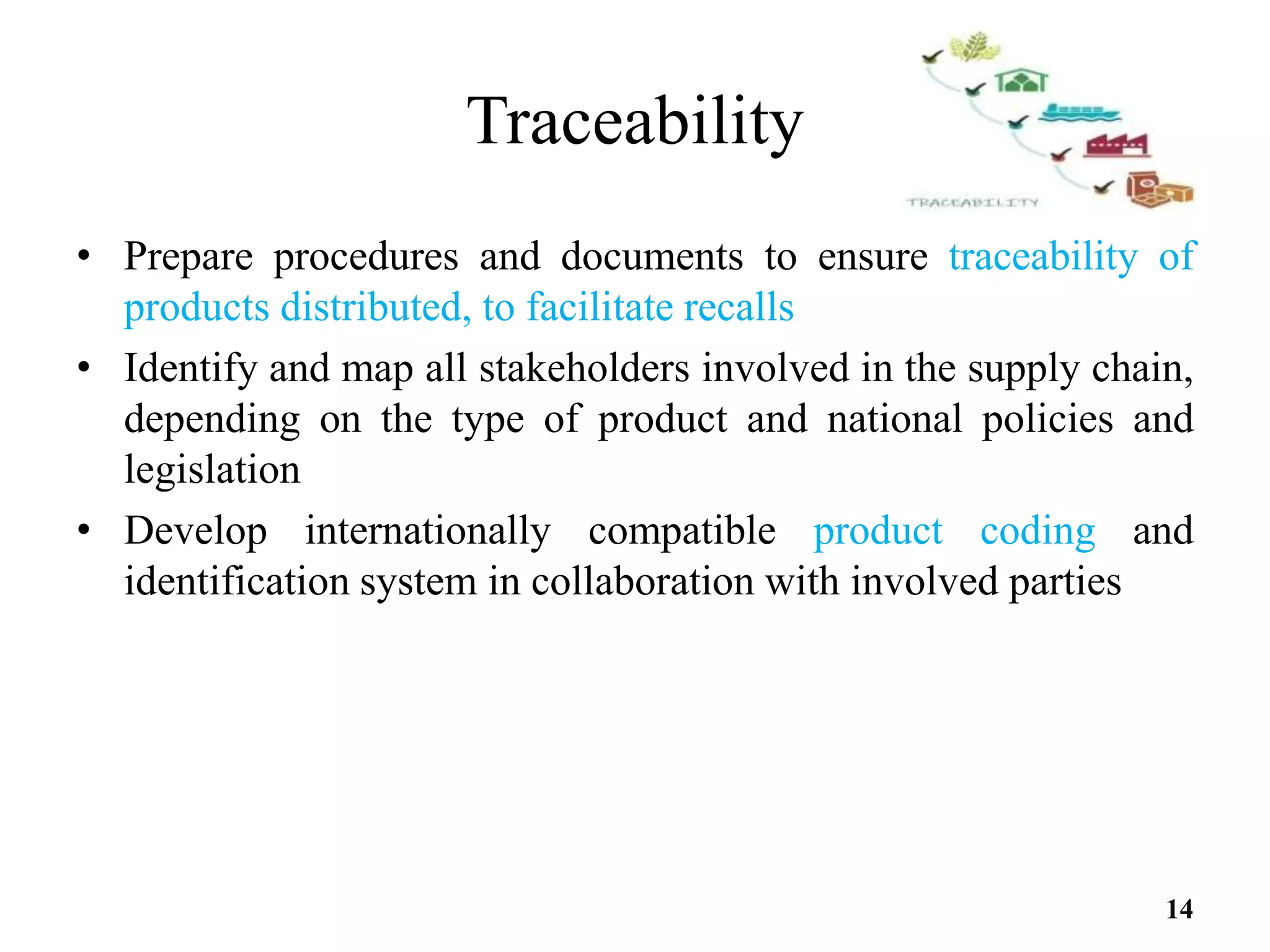 Traceability

TRACEABILITY

• Prepare procedures and documents to ensure traceability of products distributed, to facilitate recalls

• Identify and map all stakeholders involved in the supply chain, depending on the type of product and national policies and legislation

• Develop internationally compatible product coding and identification system in collaboration with involved parties

14